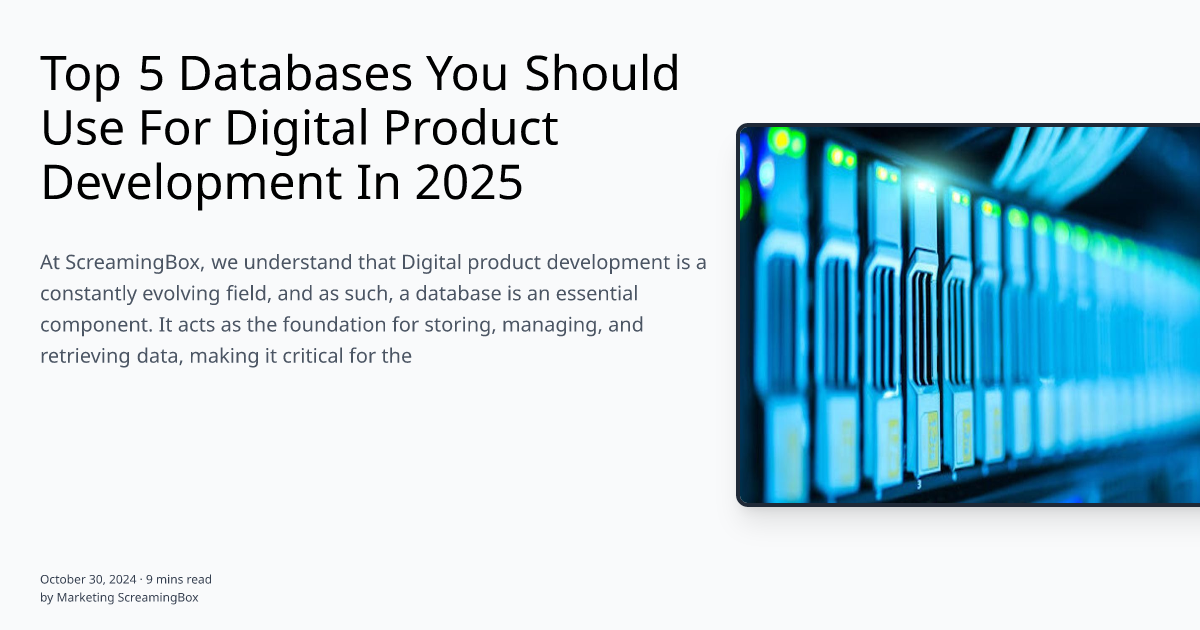 Top 5 Databases You Should Use For Digital Product Development In 2025

At ScreamingBox, we understand that Digital product development is a constantly evolving field, and as such, a database is an essential component. It acts as the foundation for storing, managing, and retrieving data, making it critical for the

October 30, 2024 · 9 mins read
by Marketing ScreamingBox